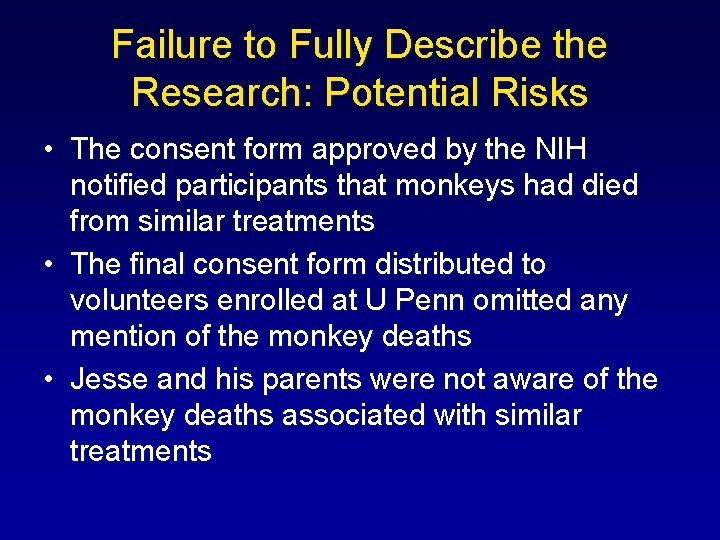 Failure to Fully Describe the Research: Potential Risks

• The consent form approved by the NIH notified participants that monkeys had died from similar treatments

• The final consent form distributed to volunteers enrolled at U Penn omitted any mention of the monkey deaths

• Jesse and his parents were not aware of the monkey deaths associated with similar treatments